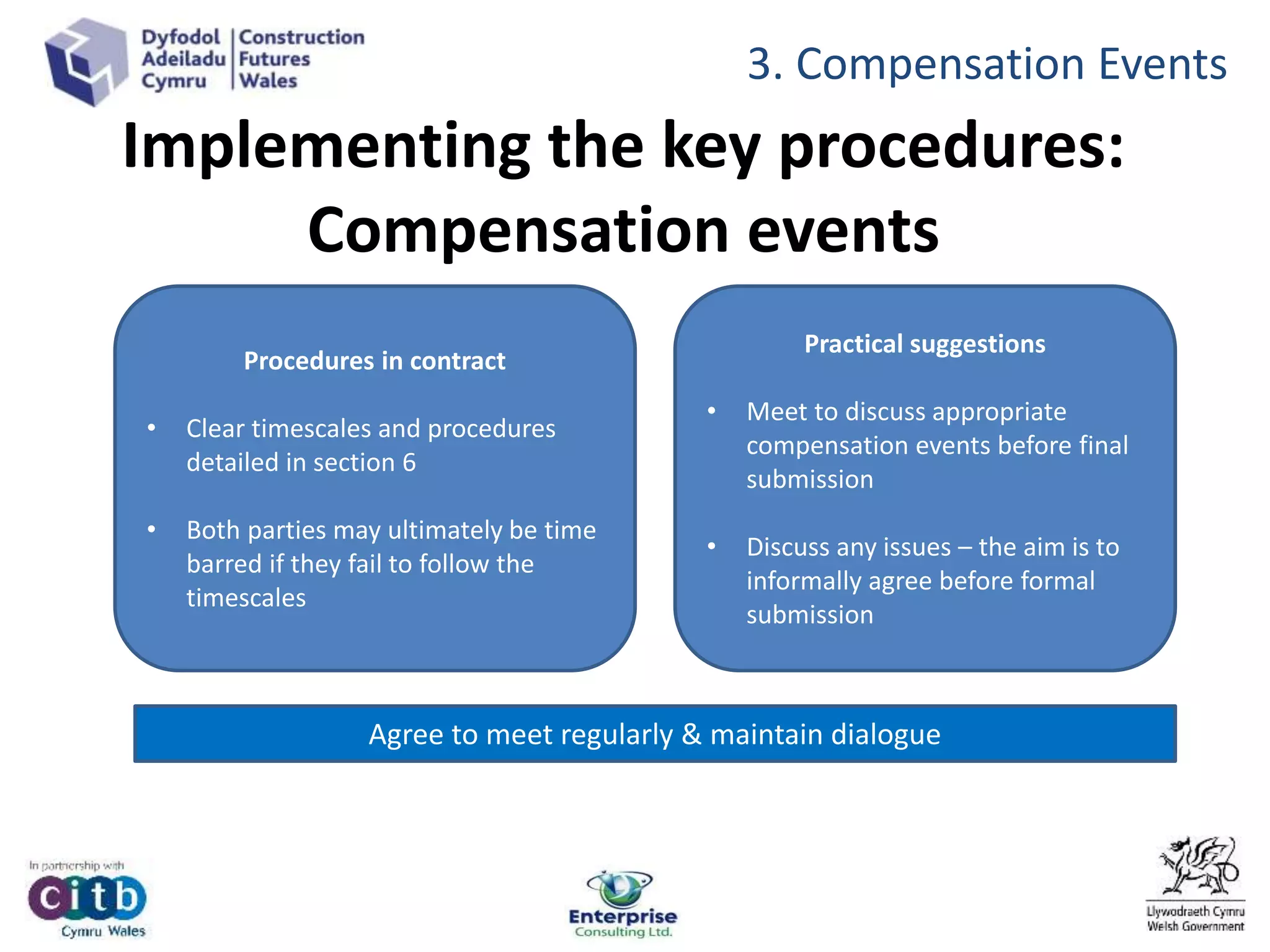 Dyfodol Adeiladu Cymru | Construction Futures Wales

3. Compensation Events

Implementing the key procedures: Compensation events

Procedures in contract

• Clear timescales and procedures detailed in section 6

• Both parties may ultimately be time barred if they fail to follow the timescales

Practical suggestions

• Meet to discuss appropriate compensation events before final submission

• Discuss any issues – the aim is to informally agree before formal submission

Agree to meet regularly & maintain dialogue

In partnership with
citb
Cymru Wales

Enterprise
Consulting Ltd.

Llywodraeth Cymru
Welsh Government